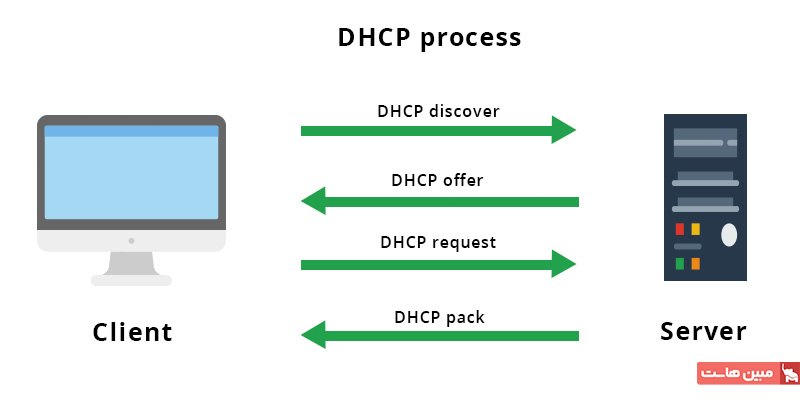 DHCP process

DHCP discover

DHCP offer

DHCP request

DHCP pack

Client

Server

مبین هاست